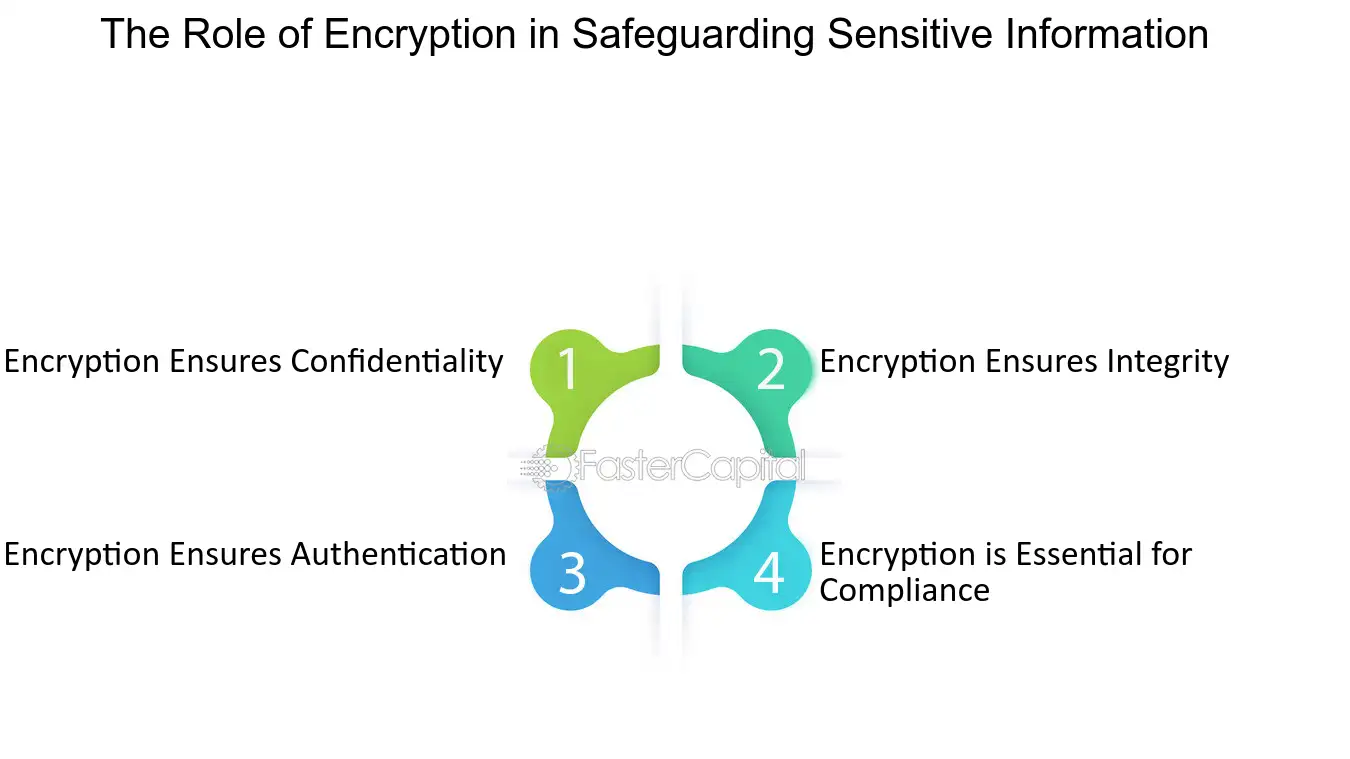 The Role of Encryption in Safeguarding Sensitive Information

Encryption Ensures Confidentiality

1

2

Encryption Ensures Integrity

FasterCapital

Encryption Ensures Authentication

3

4

Encryption is Essential for Compliance